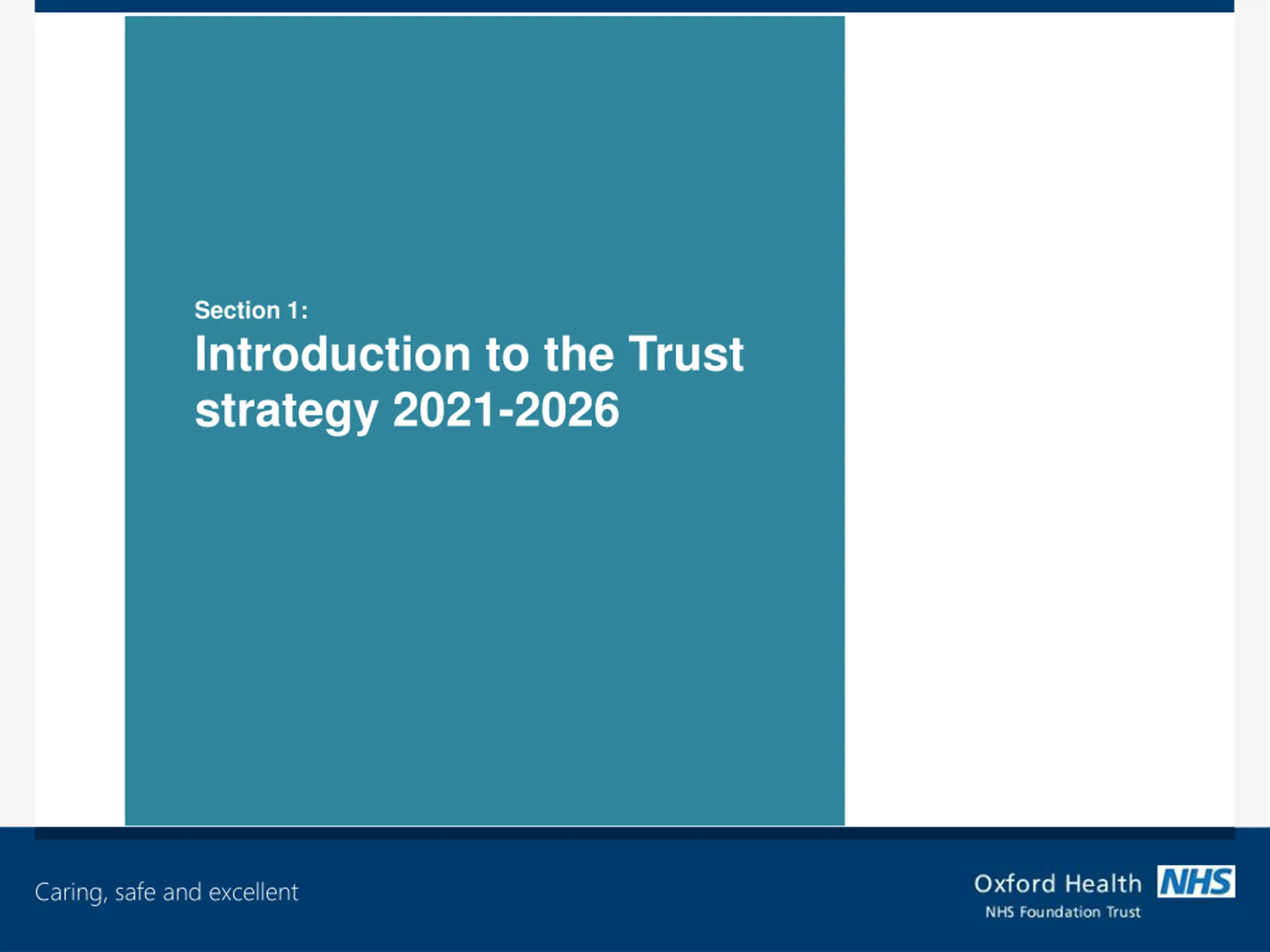 Section 1:
Introduction to the Trust strategy 2021-2026

Caring, safe and excellent

Oxford Health NHS
NHS Foundation Trust